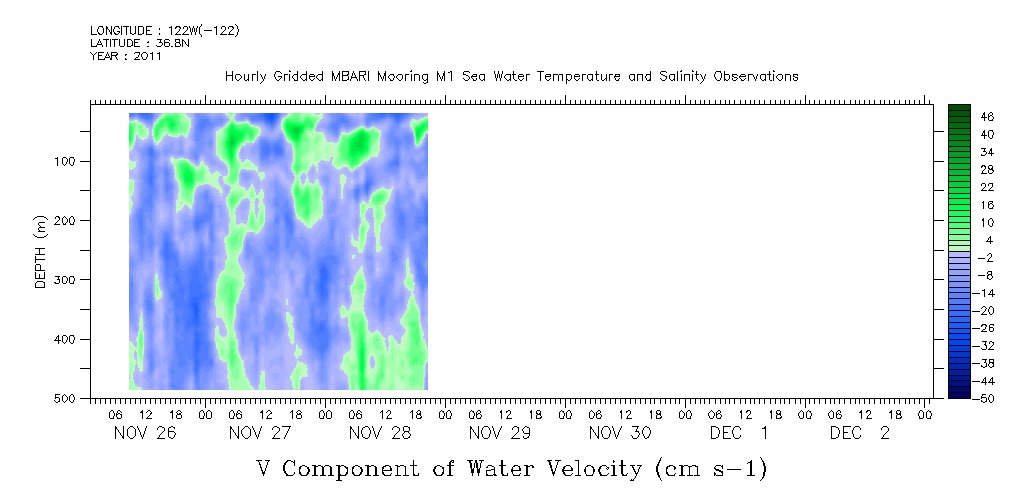 LONGITUDE : 122W(-122)
LATITUDE : 36.8N
YEAR : 2011

Hourly Gridded MBARI Mooring M1 Sea Water Temperature and Salinity Observations

DEPTH (m)

100
200
300
400
500

46
40
34
28
22
16
10
4
-2
-8
-14
-20
-26
-32
-38
-44
-50

06 12 18 00 06 12 18 00 06 12 18 00 06 12 18 00 06 12 18 00 06 12 18 00 06 12 18 00

NOV 26 NOV 27 NOV 28 NOV 29 NOV 30 DEC 1 DEC 2

V Component of Water Velocity (cm s-1)